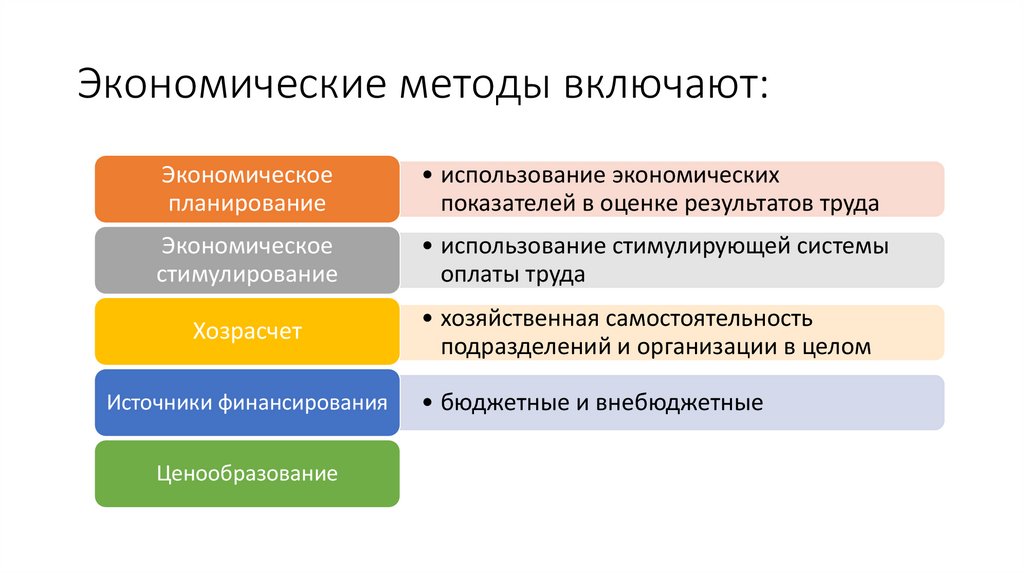 Экономические методы включают:

Экономическое планирование

• использование экономических показателей в оценке результатов труда

Экономическое стимулирование

• использование стимулирующей системы оплаты труда

Хозрасчет

• хозяйственная самостоятельность подразделений и организации в целом

Источники финансирования

• бюджетные и внебюджетные

Ценообразование